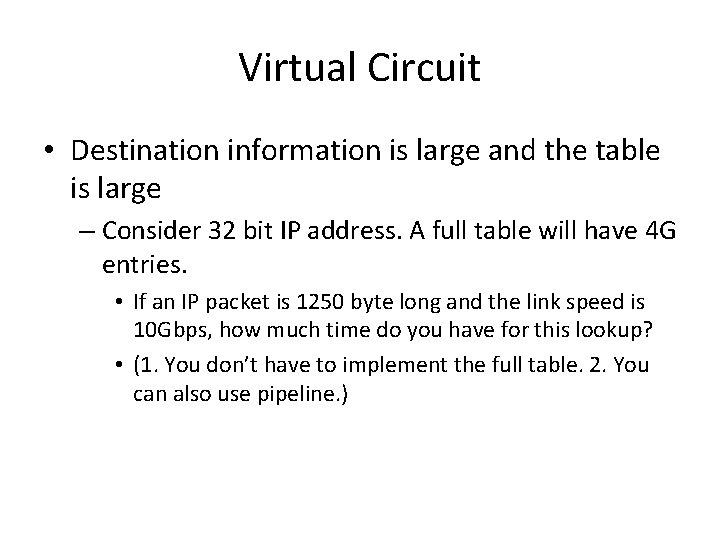 Virtual Circuit

• Destination information is large and the table is large

– Consider 32 bit IP address. A full table will have 4G entries.

• If an IP packet is 1250 byte long and the link speed is 10Gbps, how much time do you have for this lookup?

• (1. You don’t have to implement the full table. 2. You can also use pipeline.)